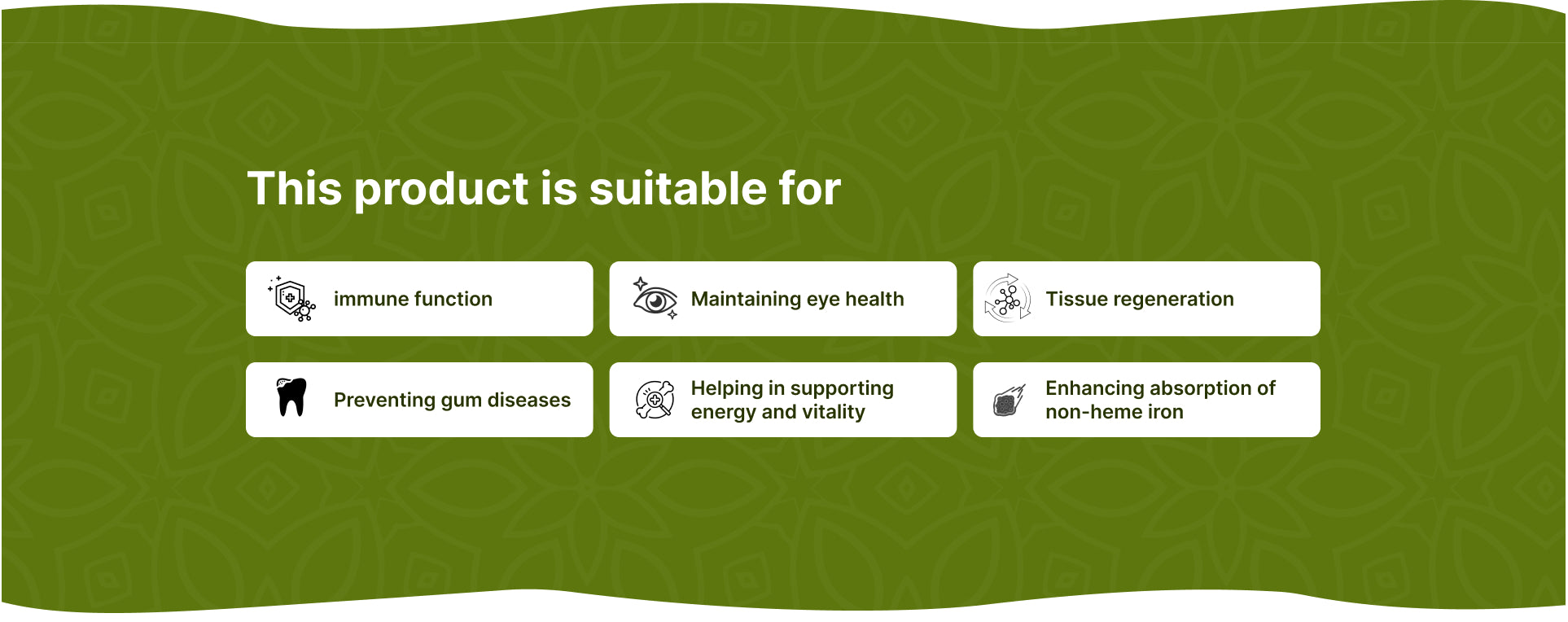 This product is suitable for

immune function

Maintaining eye health

Tissue regeneration

Preventing gum diseases

Helping in supporting energy and vitality

Enhancing absorption of non-heme iron